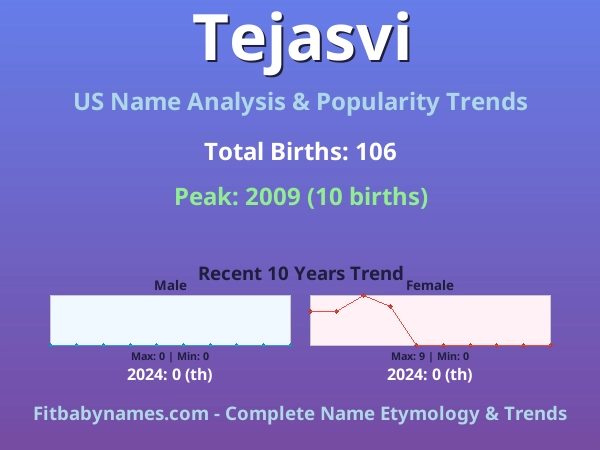 Tejasvi

US Name Analysis & Popularity Trends

Total Births: 106

Peak: 2009 (10 births)

Recent 10 Years Trend

Male

Max: 0 | Min: 0

2024: 0 (th)

Female

Max: 9 | Min: 0

2024: 0 (th)

Fitbabynames.com - Complete Name Etymology & Trends